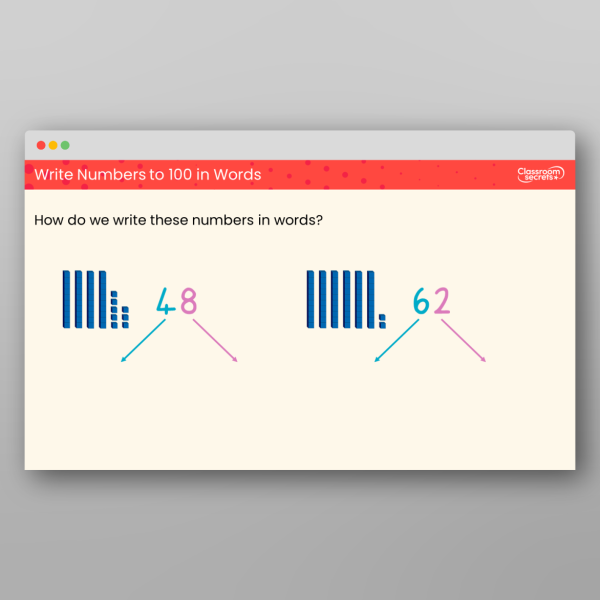 Write Numbers to 100 in Words

Classroom secrets

How do we write these numbers in words?

48

62